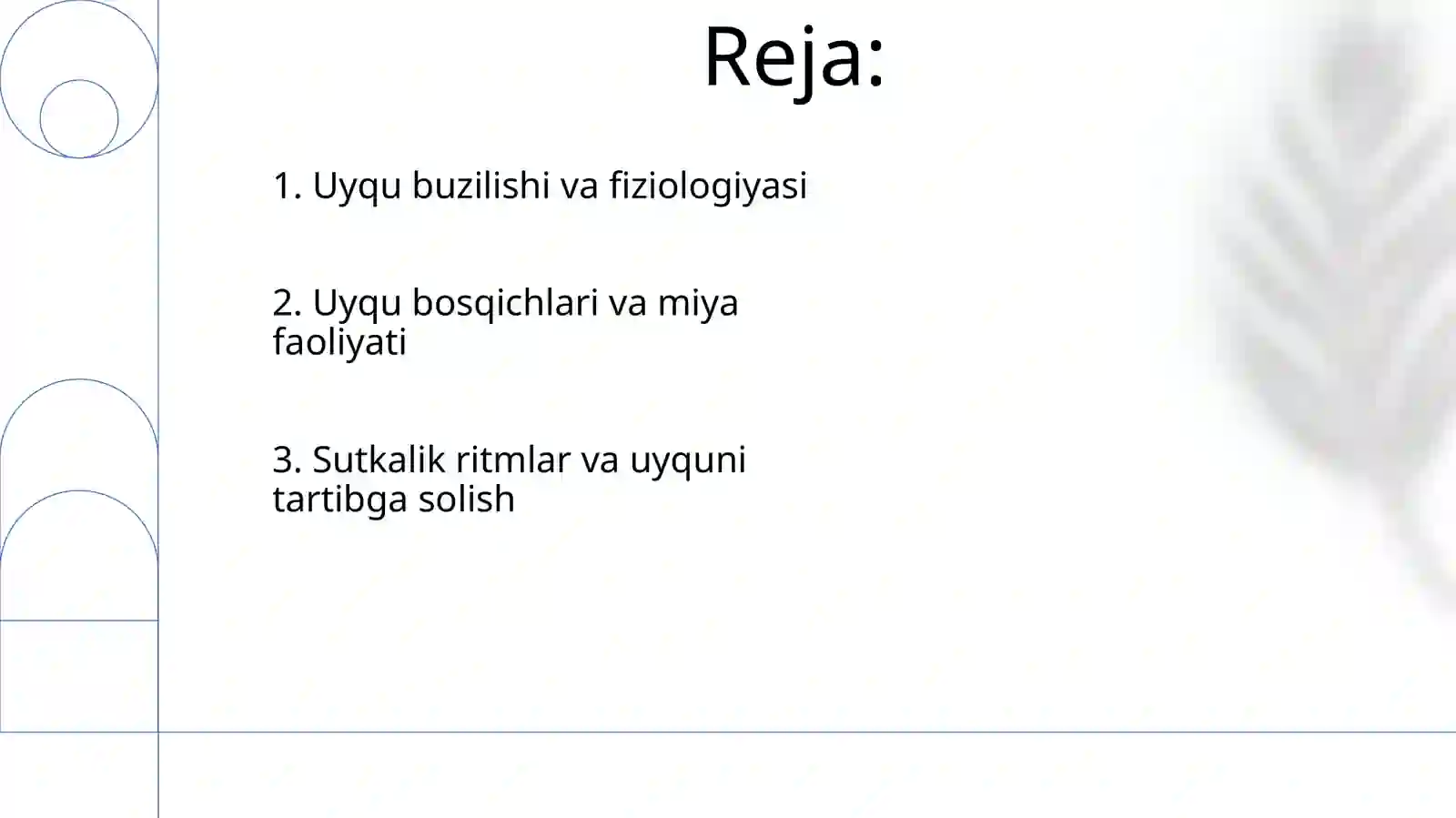 Reja:

1. Uyqu buzilishi va fiziologiyasi

2. Uyqu bosqichlari va miya faoliyati

3. Sutkalik ritmlar va uyquni tartibga solish